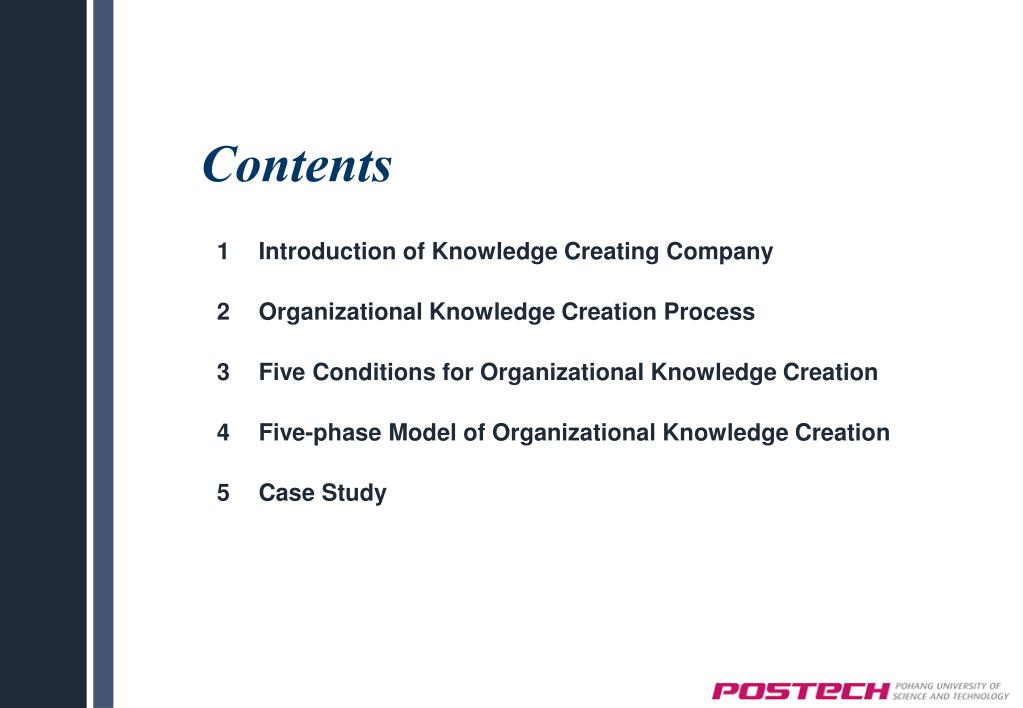 Contents

1 Introduction of Knowledge Creating Company

2 Organizational Knowledge Creation Process

3 Five Conditions for Organizational Knowledge Creation

4 Five-phase Model of Organizational Knowledge Creation

5 Case Study

POSTECH POHANG UNIVERSITY OF SCIENCE AND TECHNOLOGY